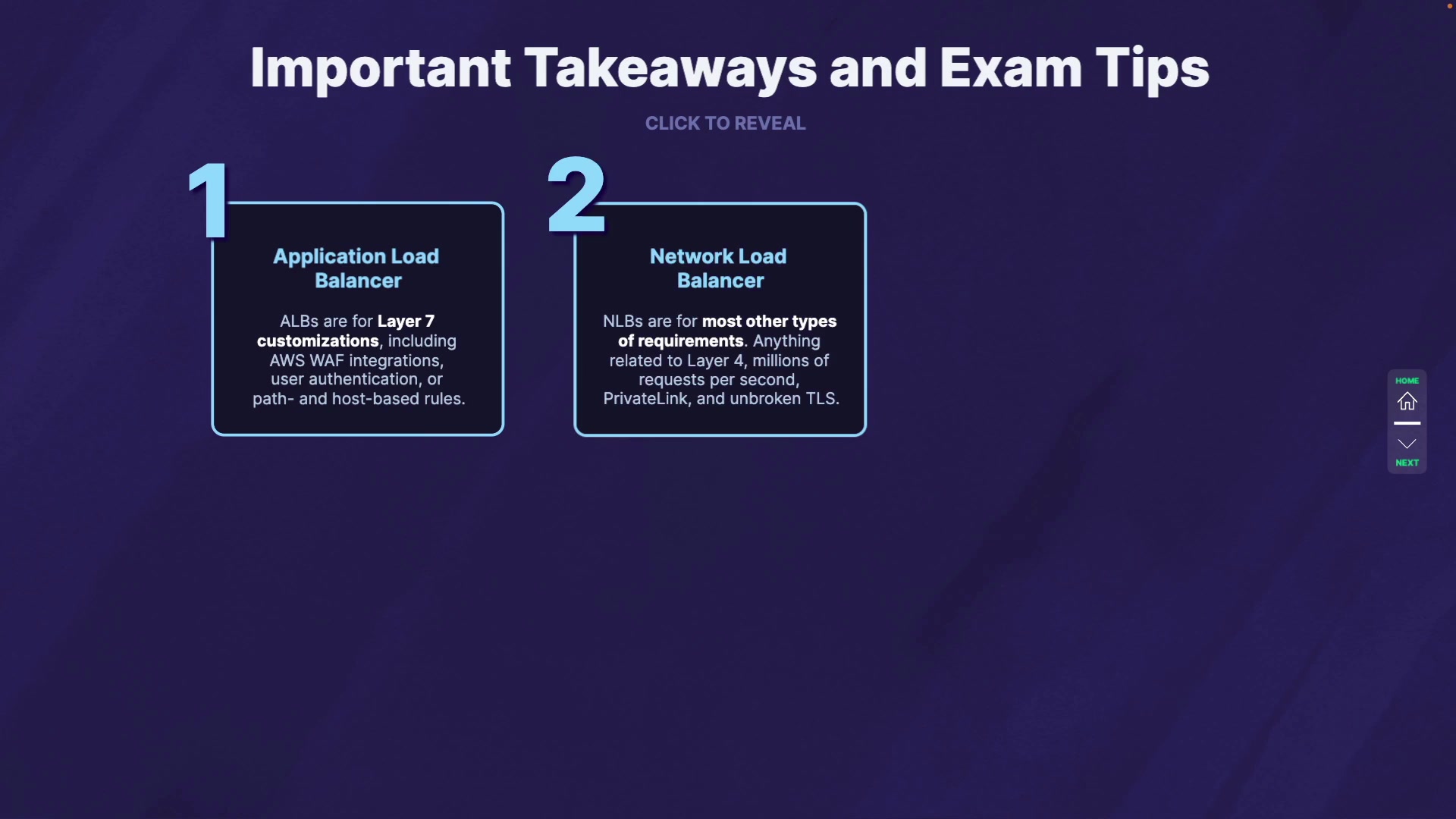 Important Takeaways and Exam Tips

CLICK TO REVEAL

1

Application Load Balancer

ALBs are for Layer 7 customizations, including AWS WAF integrations, user authentication, or path- and host-based rules.

2

Network Load Balancer

NLBs are for most other types of requirements. Anything related to Layer 4, millions of requests per second, PrivateLink, and unbroken TLS.

HOME

NEXT